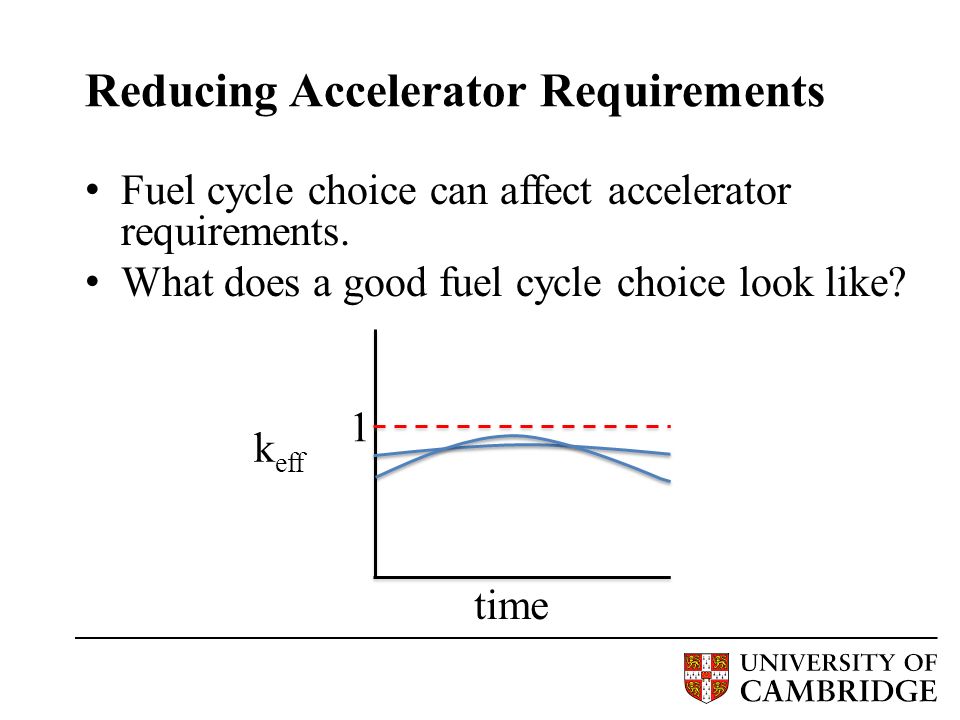 Reducing Accelerator Requirements

• Fuel cycle choice can affect accelerator requirements.
• What does a good fuel cycle choice look like?

$k_{eff}$

1

time

UNIVERSITY OF CAMBRIDGE